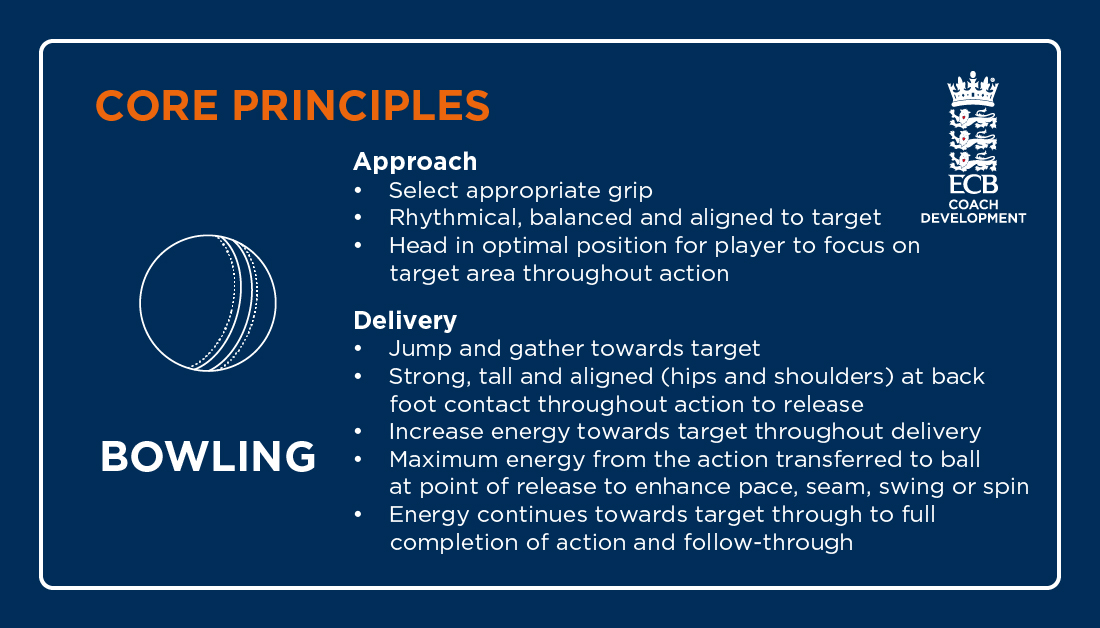 CORE PRINCIPLES

ECB
COACH DEVELOPMENT

BOWLING

Approach
• Select appropriate grip
• Rhythmical, balanced and aligned to target
• Head in optimal position for player to focus on target area throughout action

Delivery
• Jump and gather towards target
• Strong, tall and aligned (hips and shoulders) at back foot contact throughout action to release
• Increase energy towards target throughout delivery
• Maximum energy from the action transferred to ball at point of release to enhance pace, seam, swing or spin
• Energy continues towards target through to full completion of action and follow-through